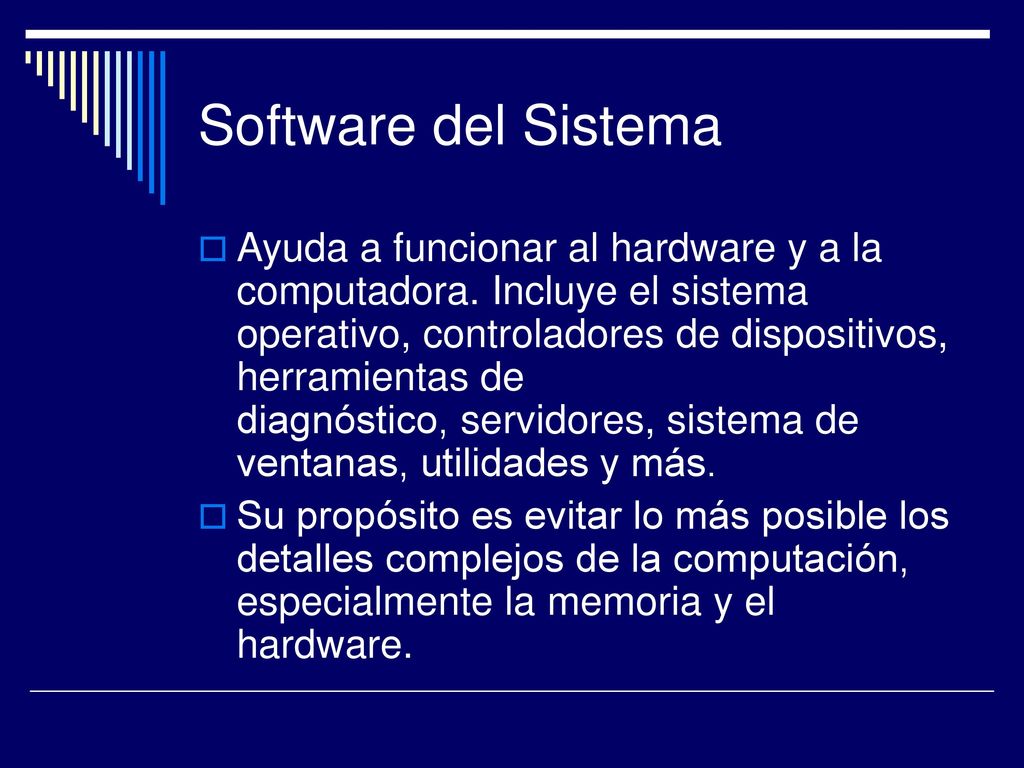 Software del Sistema

Ayuda a funcionar al hardware y a la computadora. Incluye el sistema operativo, controladores de dispositivos, herramientas de diagnóstico, servidores, sistema de ventanas, utilidades y más.

Su propósito es evitar lo más posible los detalles complejos de la computación, especialmente la memoria y el hardware.